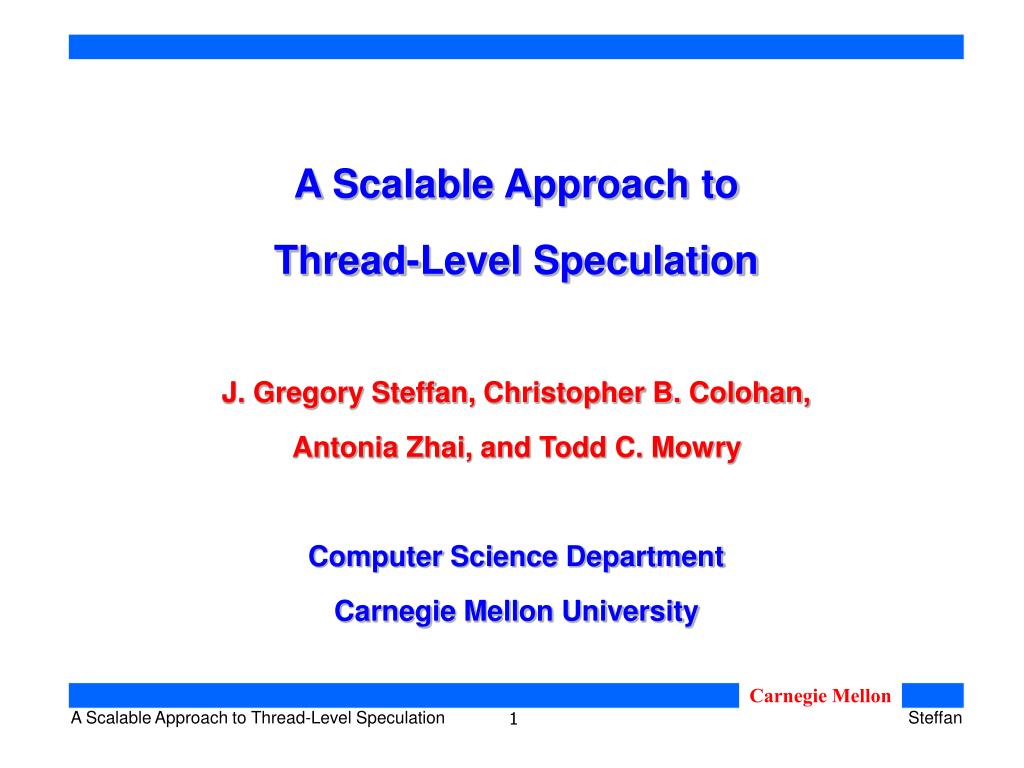 A Scalable Approach to
Thread-Level Speculation

J. Gregory Steffan, Christopher B. Colohan,
Antonia Zhai, and Todd C. Mowry

Computer Science Department
Carnegie Mellon University

Carnegie Mellon

A Scalable Approach to Thread-Level Speculation 1 Steffan